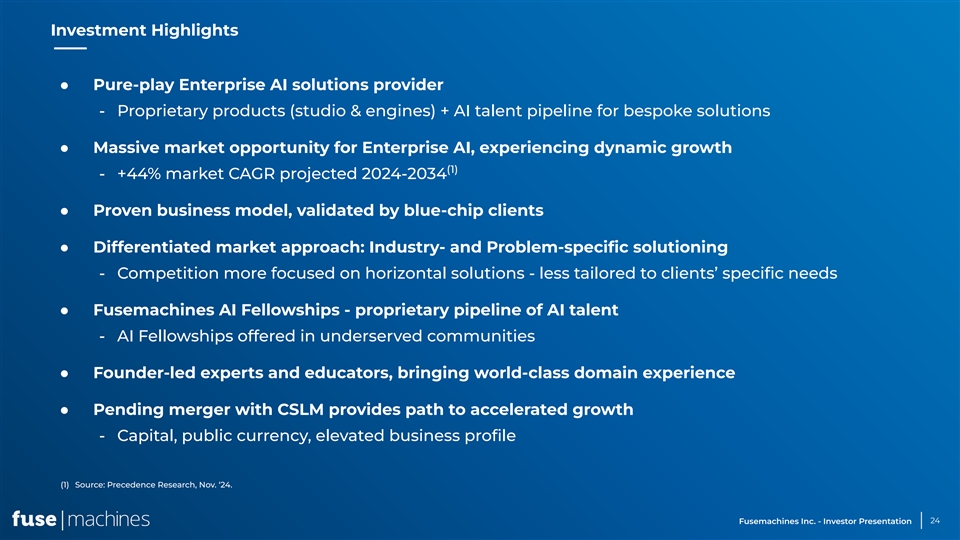 Investment Highlights

● Pure-play Enterprise AI solutions provider
- Proprietary products (studio & engines) + AI talent pipeline for bespoke solutions

● Massive market opportunity for Enterprise AI, experiencing dynamic growth
- +44% market CAGR projected 2024-2034$^{(1)}$

● Proven business model, validated by blue-chip clients

● Differentiated market approach: Industry- and Problem-specific solutioning
- Competition more focused on horizontal solutions - less tailored to clients' specific needs

● Fusemachines AI Fellowships - proprietary pipeline of AI talent
- AI Fellowships offered in underserved communities

● Founder-led experts and educators, bringing world-class domain experience

● Pending merger with CSLM provides path to accelerated growth
- Capital, public currency, elevated business profile

(1) Source: Precedence Research, Nov. '24.

fuse | machines

Fusemachines Inc. - Investor Presentation | 24